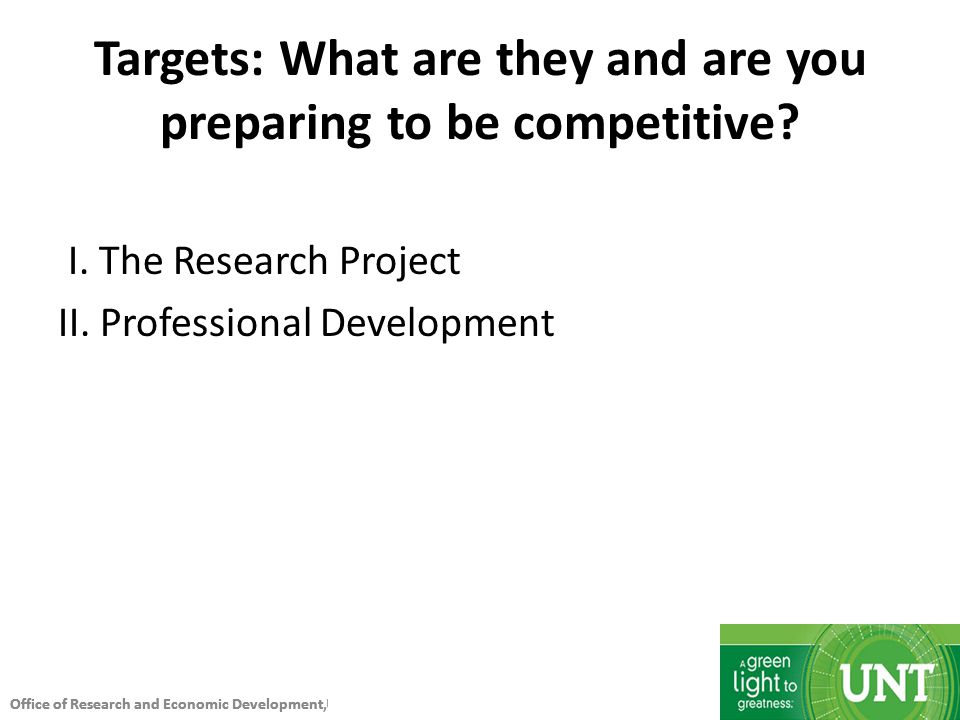 Targets: What are they and are you preparing to be competitive?

I. The Research Project
II. Professional Development

Office of Research and Economic Development,

A green light to greatness. UNT